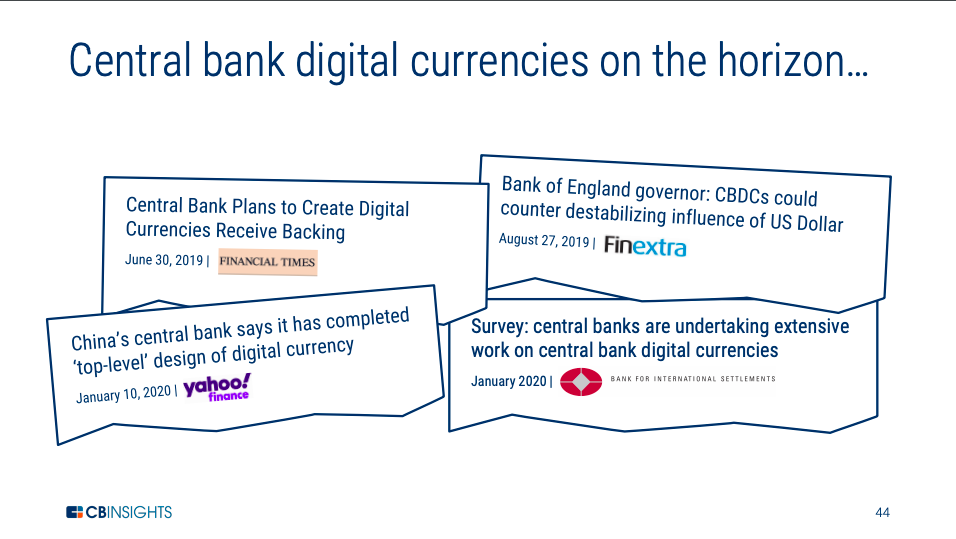 Central bank digital currencies on the horizon…

Central Bank Plans to Create Digital Currencies Receive Backing

June 30, 2019 | FINANCIAL TIMES

Bank of England governor: CBDCs could counter destabilizing influence of US Dollar

August 27, 2019 | Finextra

China's central bank says it has completed 'top-level' design of digital currency

January 10, 2020 | yahoo! finance

Survey: central banks are undertaking extensive work on central bank digital currencies

January 2020 | BANK FOR INTERNATIONAL SETTLEMENTS

CBINSIGHTS

44